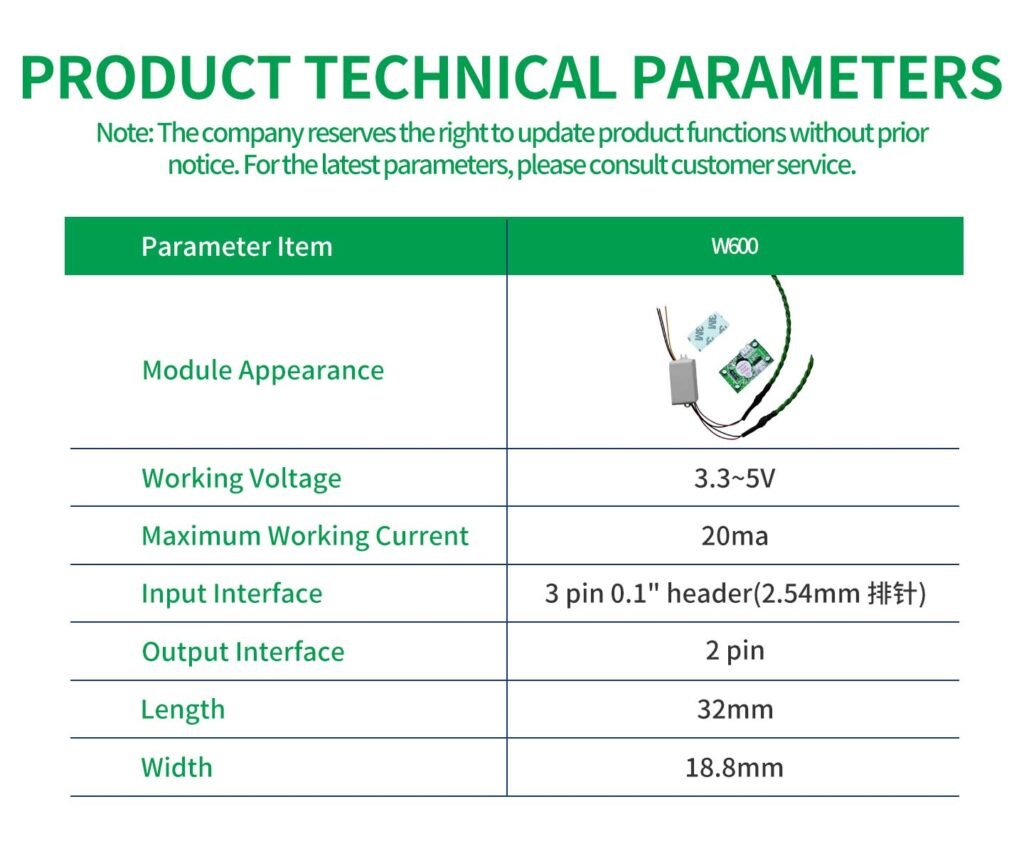 PRODUCT TECHNICAL PARAMETERS

Note: The company reserves the right to update product functions without prior notice. For the latest parameters, please consult customer service.

| Parameter Item | W600 |
|---|---|
| Module Appearance | |
| Working Voltage | 3.3~5V |
| Maximum Working Current | 20ma |
| Input Interface | 3 pin 0.1" header(2.54mm 排针) |
| Output Interface | 2 pin |
| Length | 32mm |
| Width | 18.8mm |